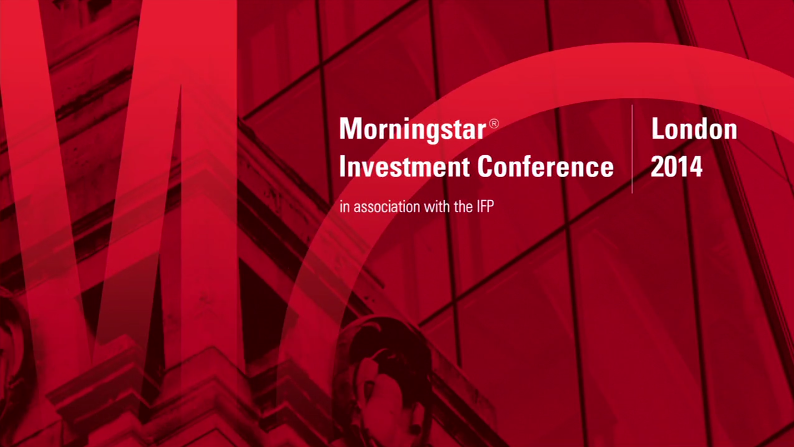 Morningstar®
Investment Conference

London
2014

in association with the IFP